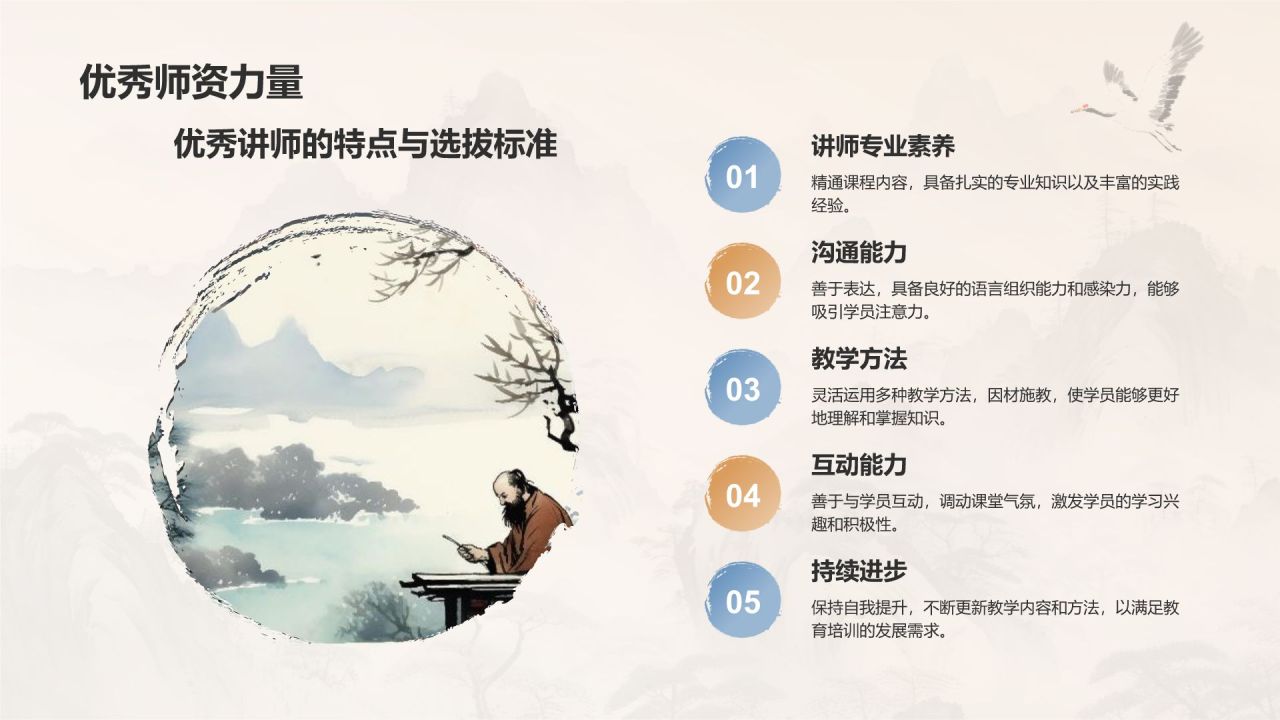 优秀师资力量

优秀讲师的特点与选拔标准

01
讲师专业素养
精通课程内容，具备扎实的专业知识以及丰富的实践经验。

02
沟通能力
善于表达，具备良好的语言组织能力和感染力，能够吸引学员注意力。

03
教学方法
灵活运用多种教学方法，因材施教，使学员能够更好地理解和掌握知识。

04
互动能力
善于与学员互动，调动课堂气氛，激发学员的学习兴趣和积极性。

05
持续进步
保持自我提升，不断更新教学内容和方法，以满足教育培训的发展需求。